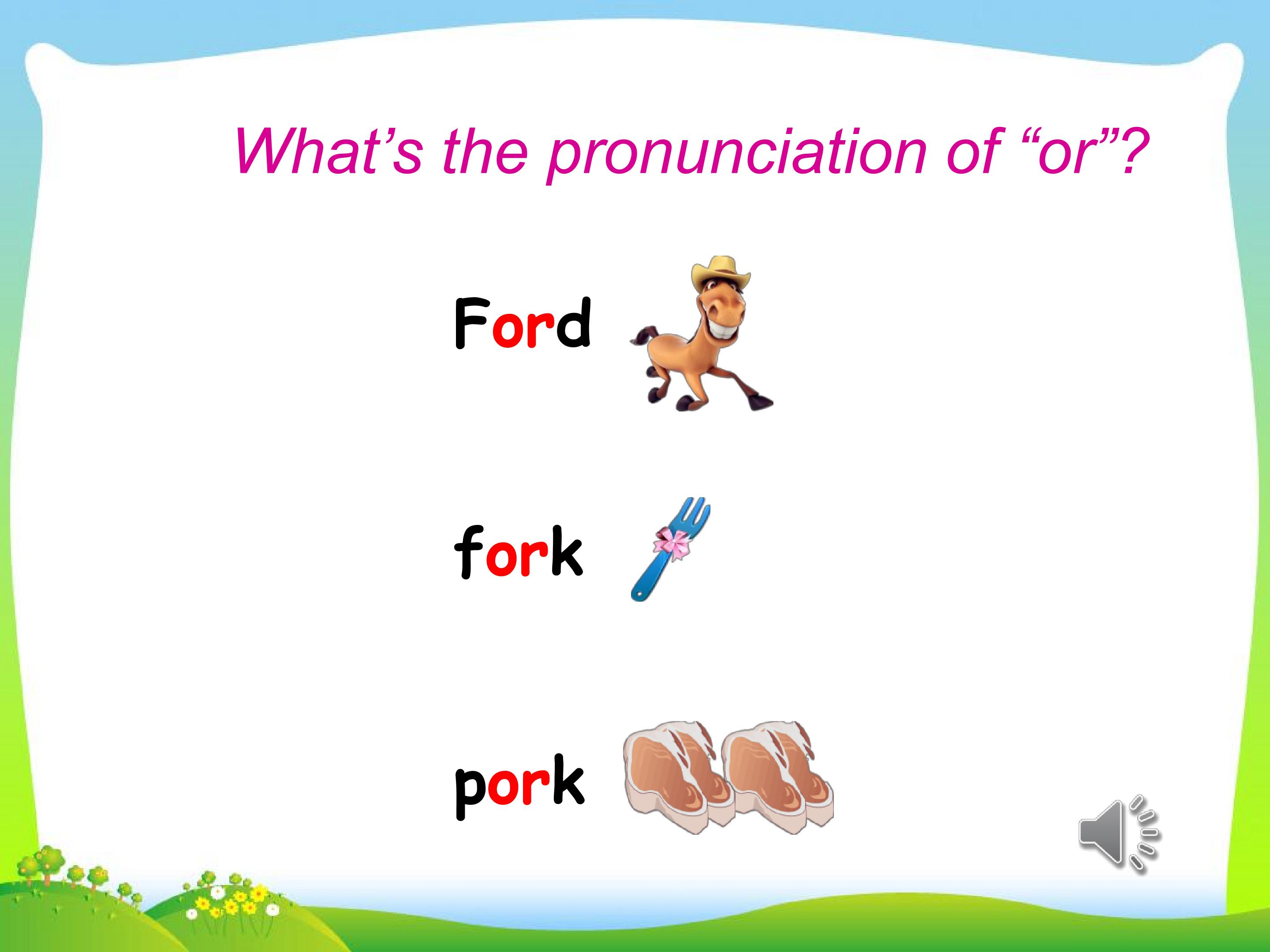 What's the pronunciation of "or"?

Ford

fork

pork